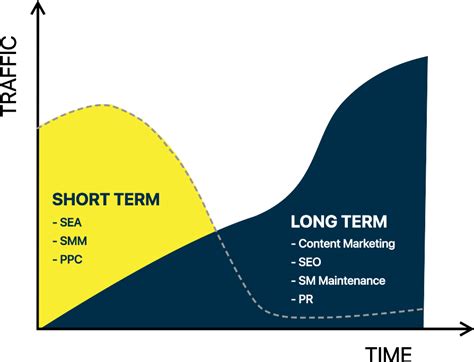 TRAFFIC

SHORT TERM
- SEA
- SMM
- PPC

LONG TERM
- Content Marketing
- SEO
- SM Maintenance
- PR

TIME